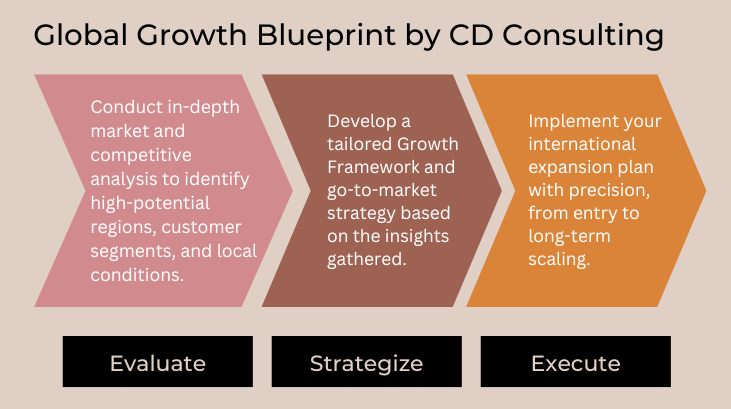 Global Growth Blueprint by CD Consulting

Conduct in-depth market and competitive analysis to identify high-potential regions, customer segments, and local conditions.

Develop a tailored Growth Framework and go-to-market strategy based on the insights gathered.

Implement your international expansion plan with precision, from entry to long-term scaling.

Evaluate

Strategize

Execute